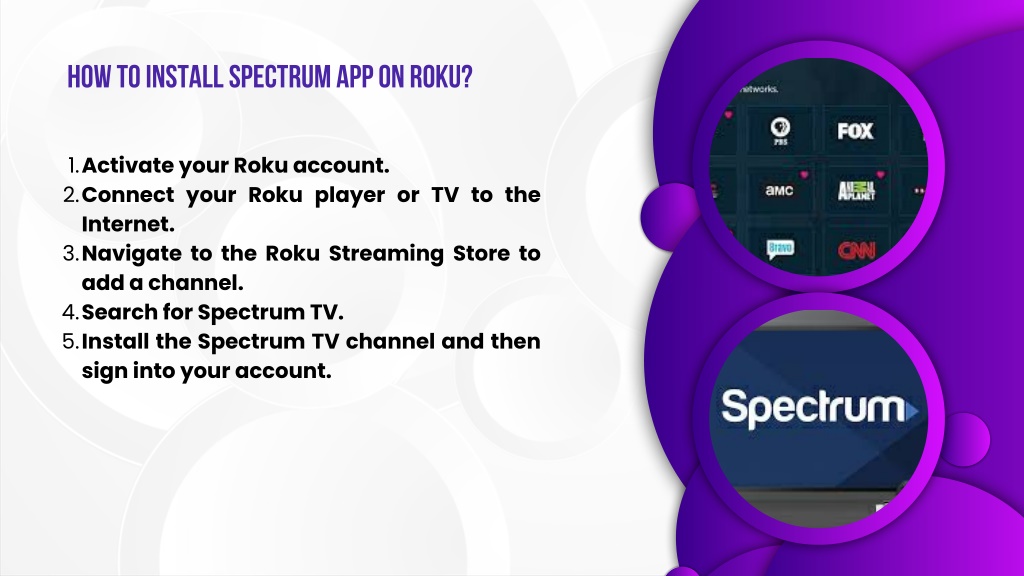 HOW TO INSTALL SPECTRUM APP ON ROKU?

1. Activate your Roku account.
2. Connect your Roku player or TV to the Internet.
3. Navigate to the Roku Streaming Store to add a channel.
4. Search for Spectrum TV.
5. Install the Spectrum TV channel and then sign into your account.

networks.

PBS

FOX

amc

ANIMAL PLANET

Bravo

CNN

Spectrum